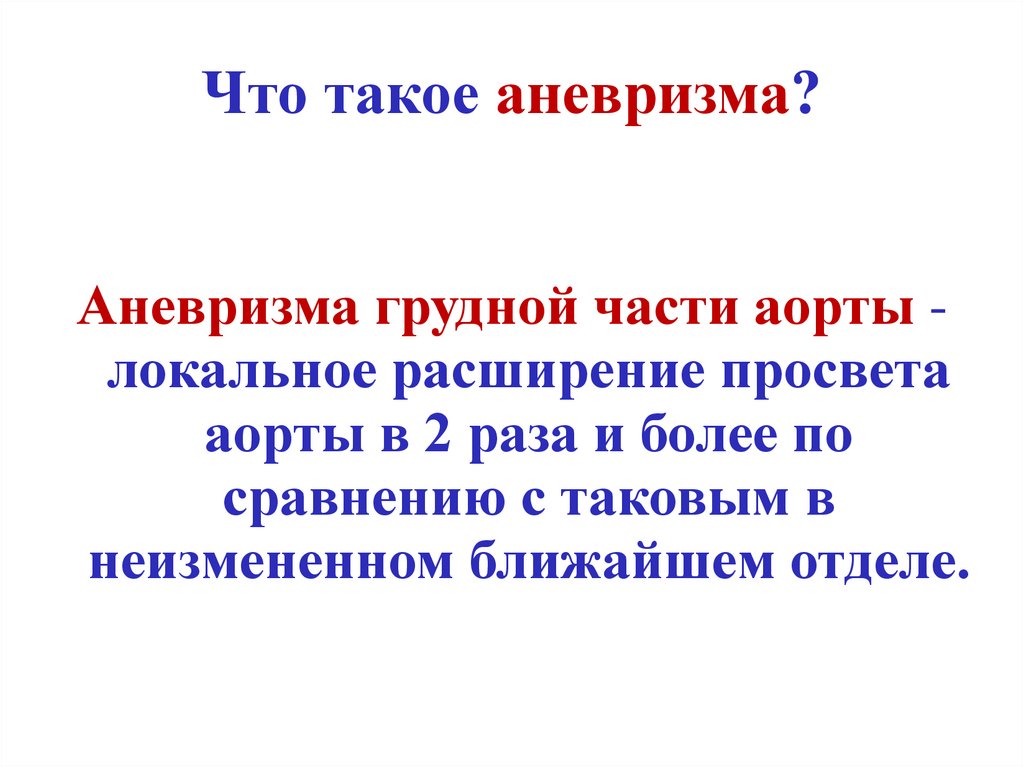 Что такое аневризма?

Аневризма грудной части аорты - локальное расширение просвета аорты в 2 раза и более по сравнению с таковым в неизмененном ближайшем отделе.